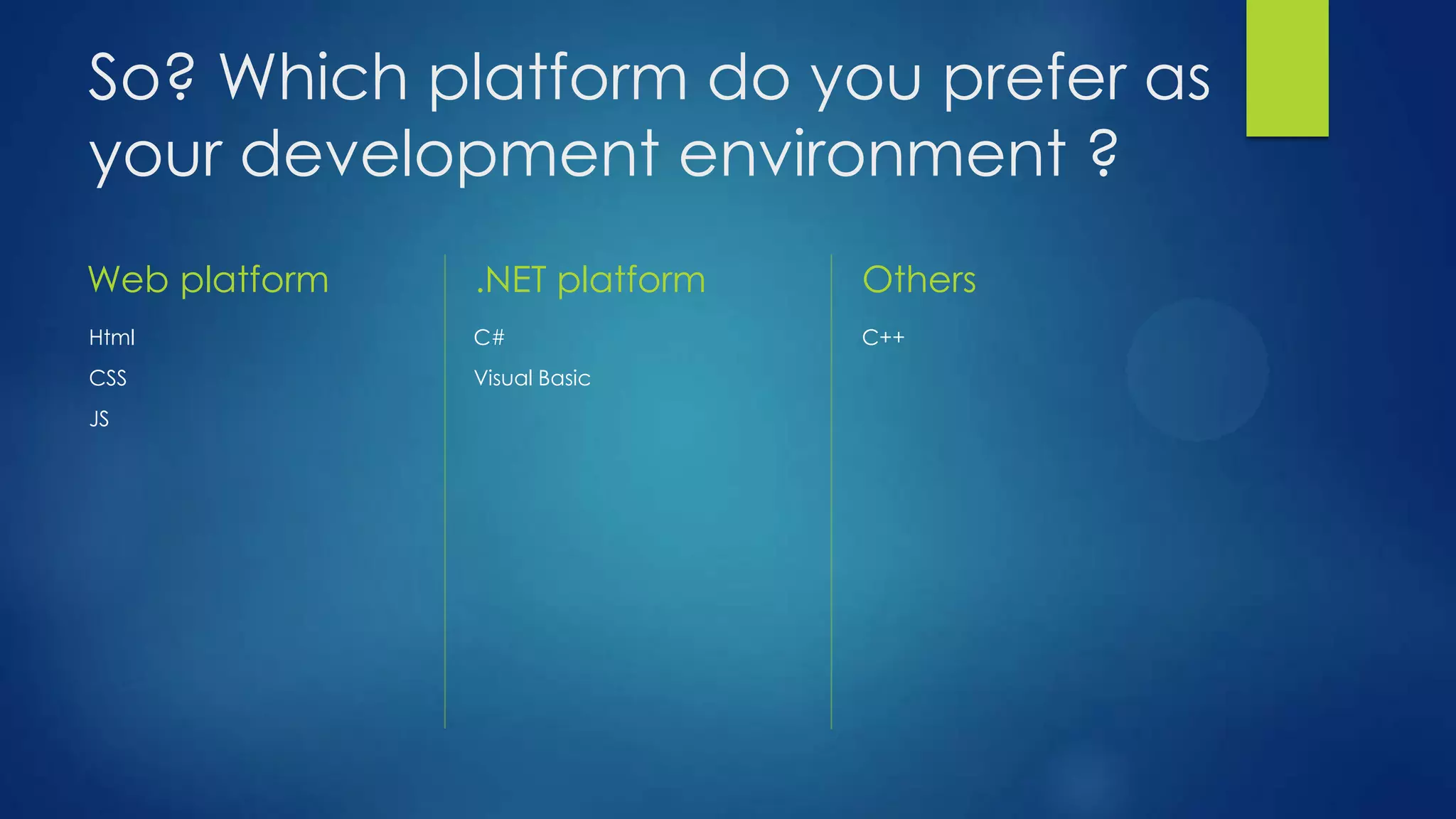 So? Which platform do you prefer as your development environment ?

Web platform

Html

CSS

JS

.NET platform

C#

Visual Basic

Others

C++